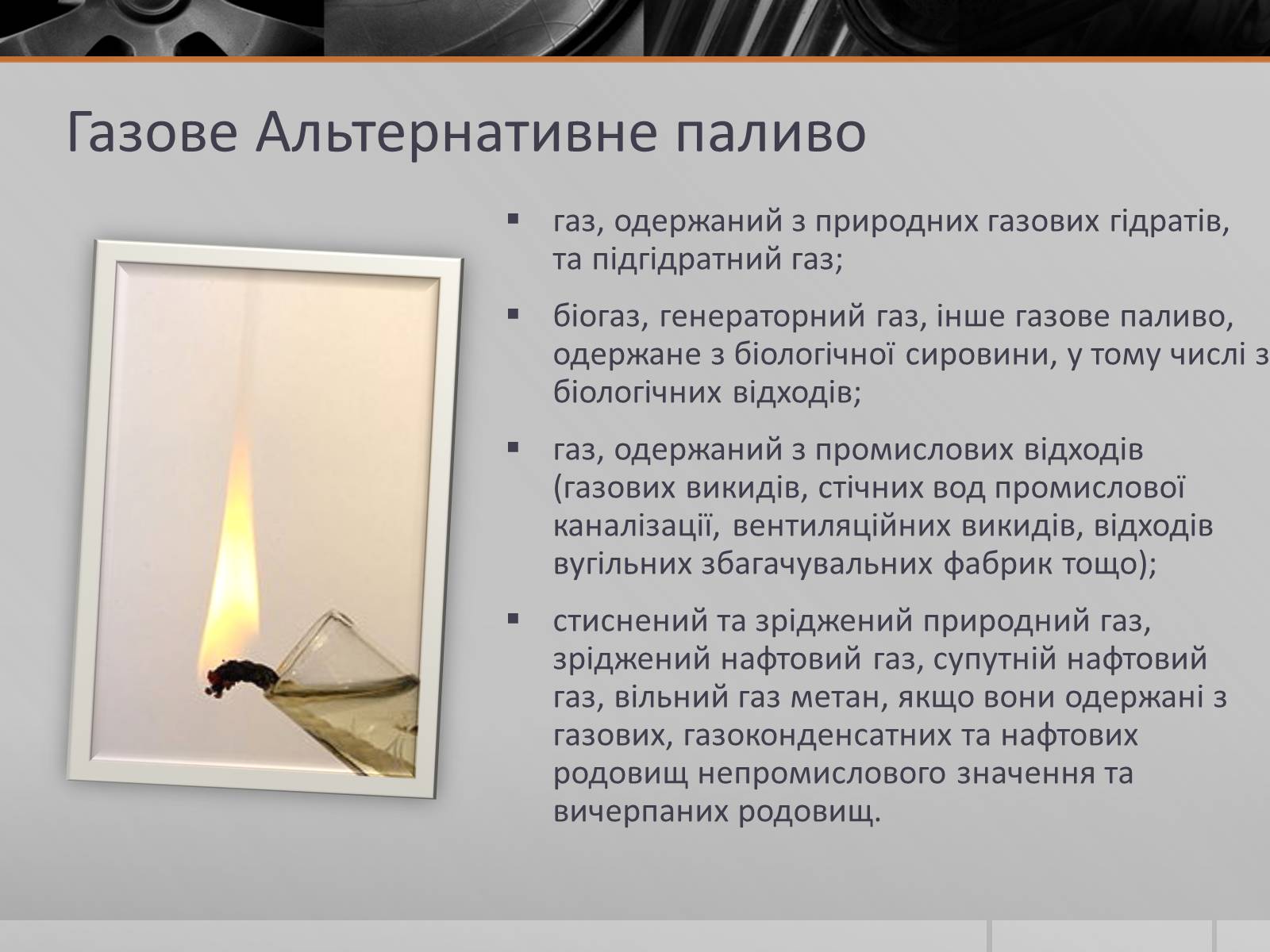 Газове Альтернативне паливо

▪ газ, одержаний з природних газових гідратів, та підгідратний газ;

▪ біогаз, генераторний газ, інше газове паливо, одержане з біологічної сировини, у тому числі з біологічних відходів;

▪ газ, одержаний з промислових відходів (газових викидів, стічних вод промислової каналізації, вентиляційних викидів, відходів вугільних збагачувальних фабрик тощо);

▪ стиснений та зріджений природний газ, зріджений нафтовий газ, супутній нафтовий газ, вільний газ метан, якщо вони одержані з газових, газоконденсатних та нафтових родовищ непромислового значення та вичерпаних родовищ.